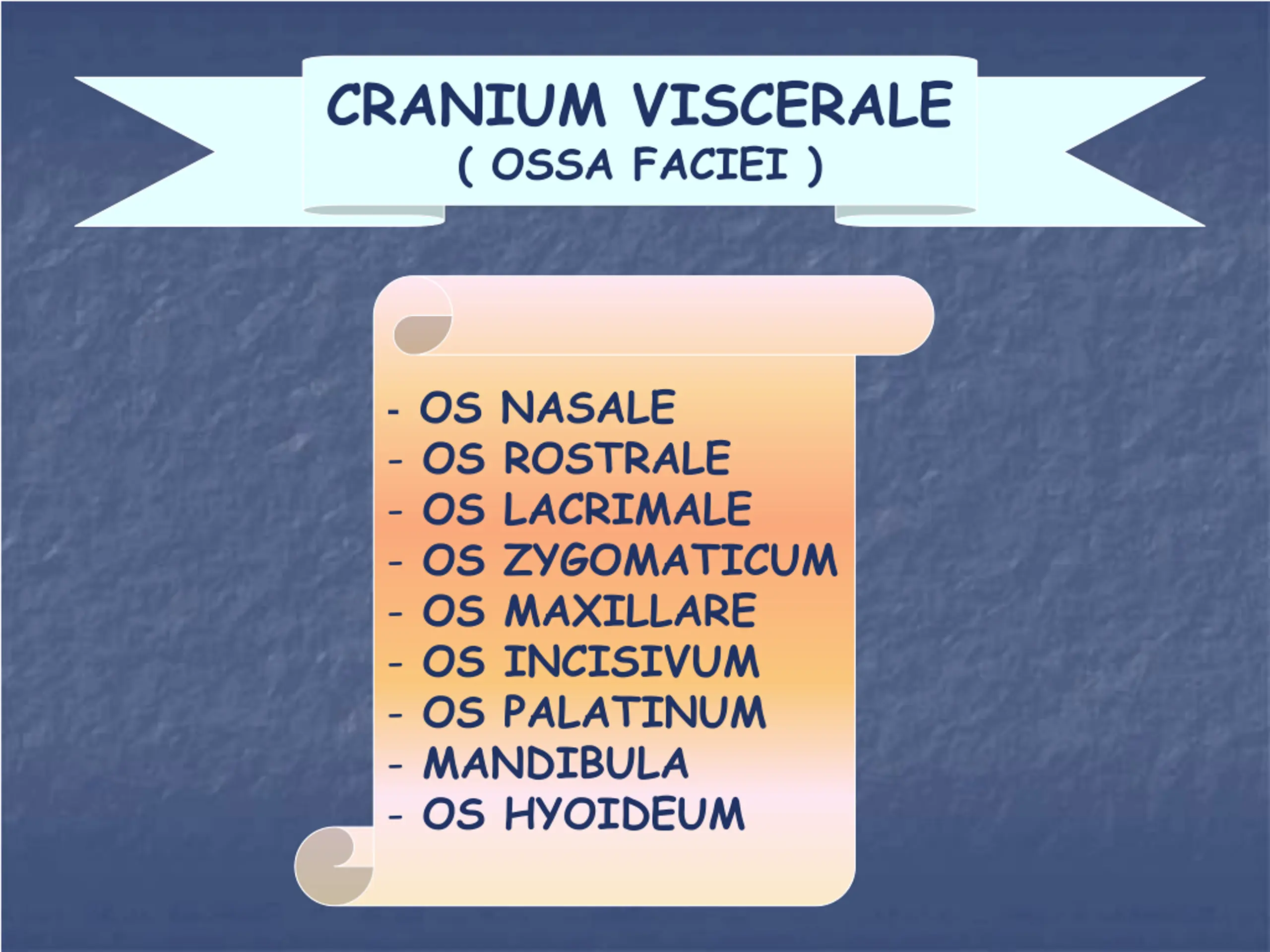 CRANIUM VISCERALE
( OSSA FACIEI )

- OS NASALE
- OS ROSTRALE
- OS LACRIMALE
- OS ZYGOMATICUM
- OS MAXILLARE
- OS INCISIVUM
- OS PALATINUM
- MANDIBULA
- OS HYOIDEUM